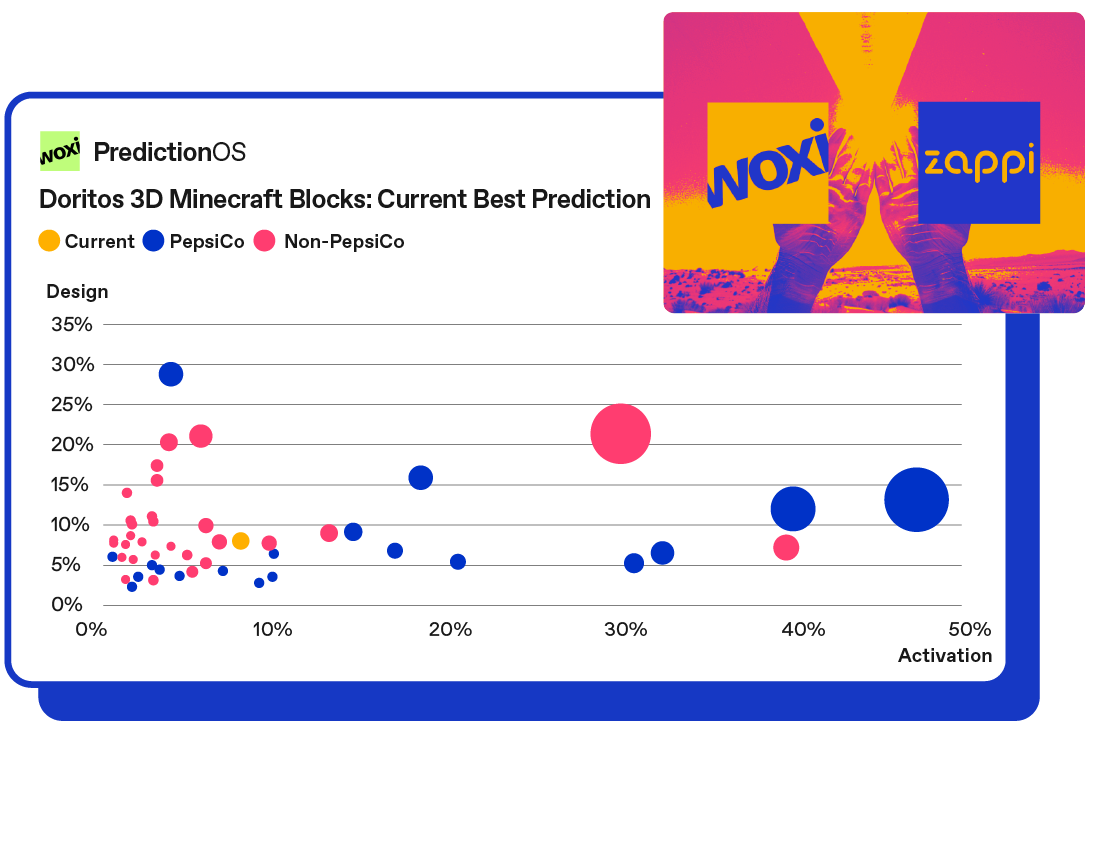 woxi PredictionOS

Doritos 3D Minecraft Blocks: Current Best Prediction

Current PepsiCo Non-PepsiCo

Design

35%
30%
25%
20%
15%
10%
5%
0%

0% 10% 20% 30% 40% 50%

Activation

woxi

zappi